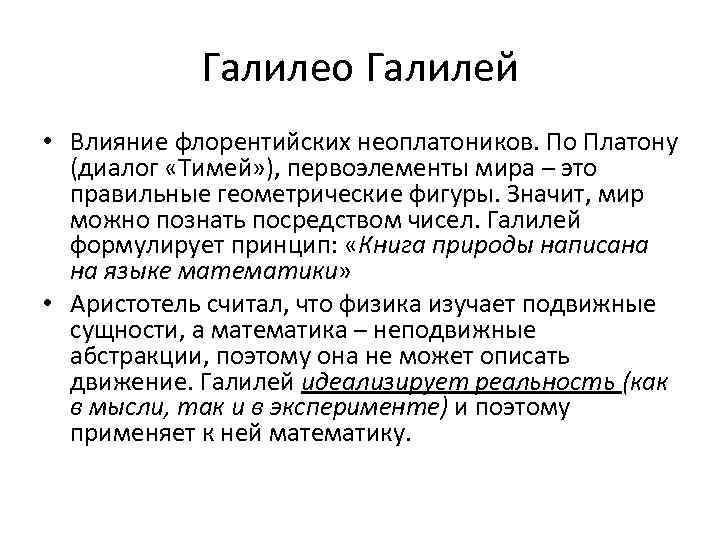 Галилео Галилей

• Влияние флорентийских неоплатоников. По Платону (диалог «Тимей»), первоэлементы мира – это правильные геометрические фигуры. Значит, мир можно познать посредством чисел. Галилей формулирует принцип: «Книга природы написана на языке математики»

• Аристотель считал, что физика изучает подвижные сущности, а математика – неподвижные абстракции, поэтому она не может описать движение. Галилей идеализирует реальность (как в мысли, так и в эксперименте) и поэтому применяет к ней математику.